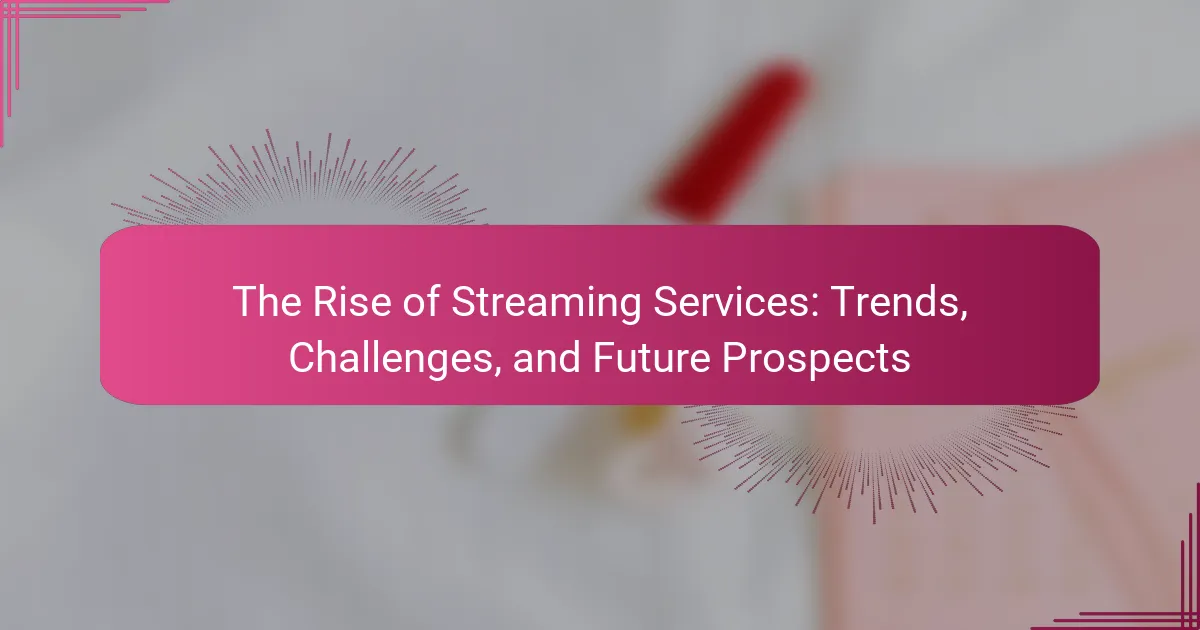 The Rise of Streaming Services: Trends, Challenges, and Future Prospects